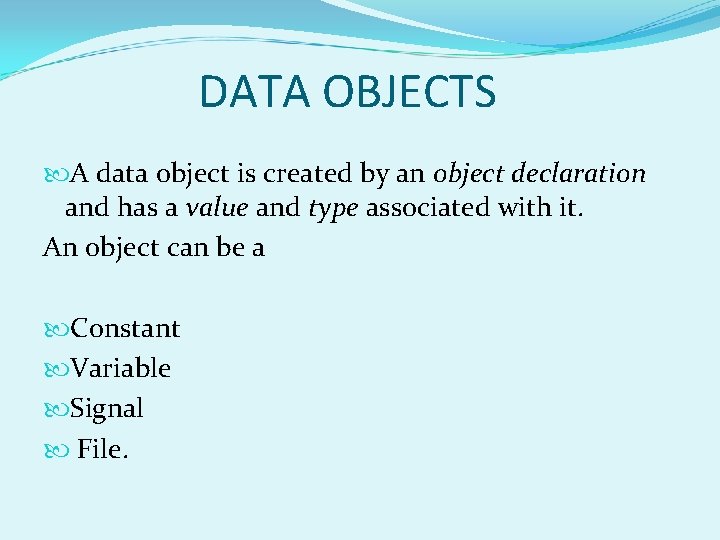 DATA OBJECTS

A data object is created by an object declaration and has a value and type associated with it.

An object can be a

Constant
Variable
Signal
File.